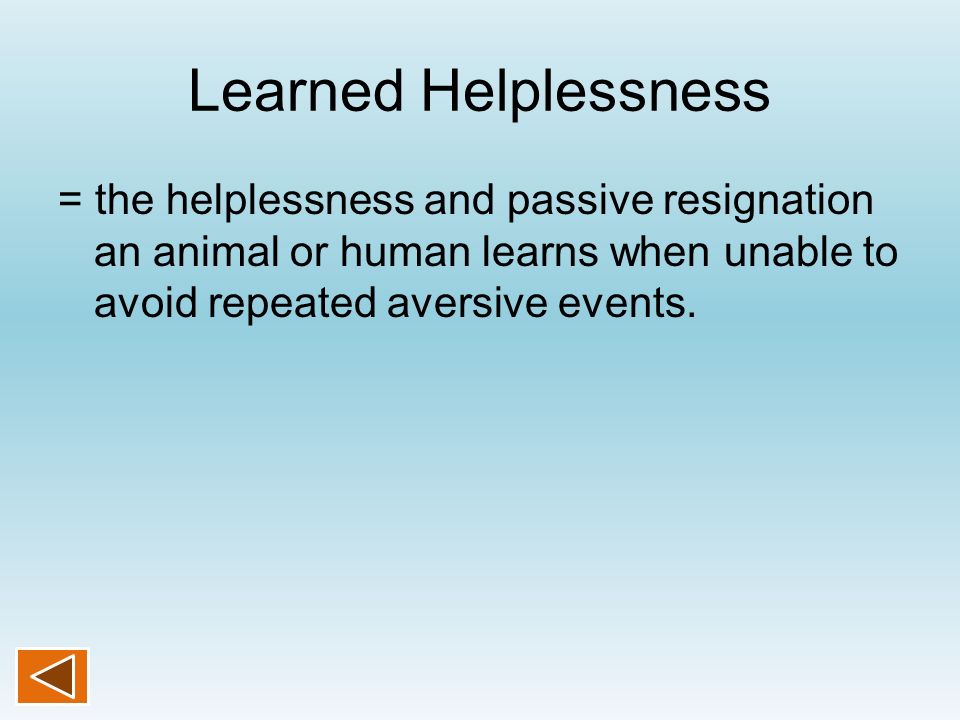 Learned Helplessness

= the helplessness and passive resignation an animal or human learns when unable to avoid repeated aversive events.